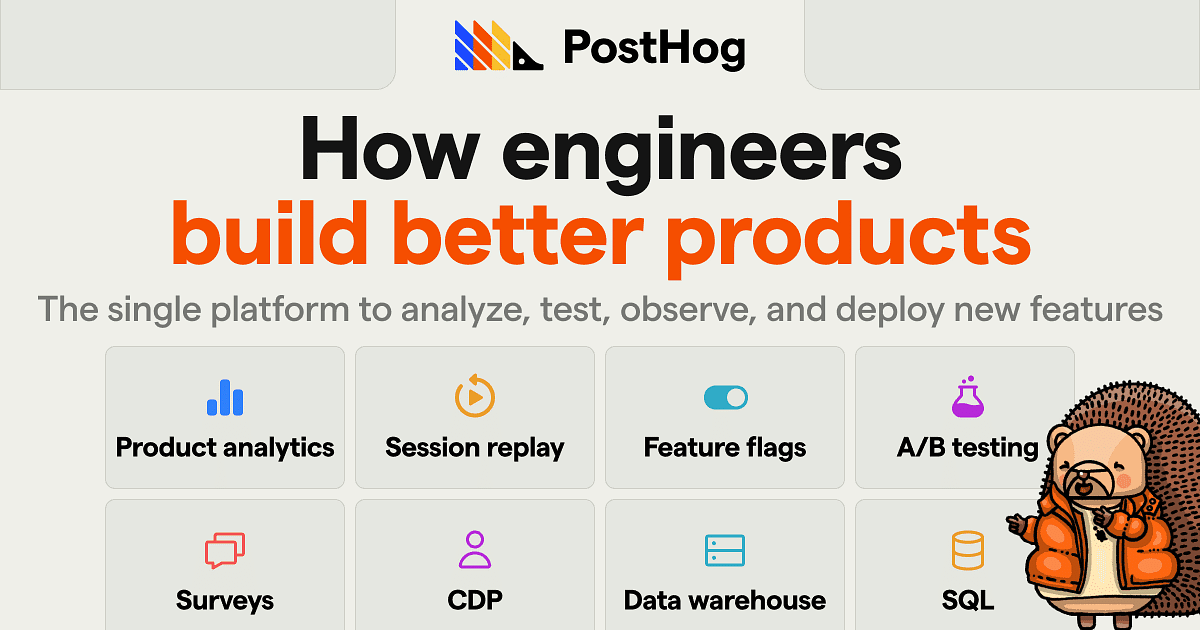 PostHog

How engineers
build better products

The single platform to analyze, test, observe, and deploy new features

Product analytics

Session replay

Feature flags

A/B testing

Surveys

CDP

Data warehouse

SQL